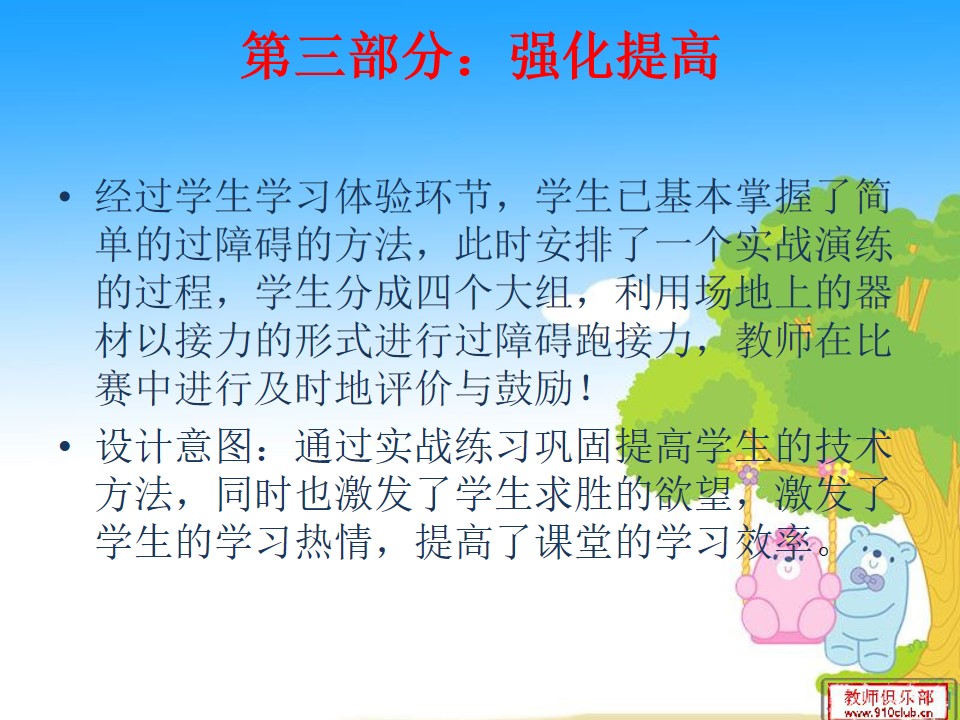 第三部分：强化提高

• 经过学生学习体验环节，学生已基本掌握了简单的过障碍的方法，此时安排了一个实战演练的过程，学生分成四个大组，利用场地上的器材以接力的形式进行过障碍跑接力，教师在比赛中进行及时地评价与鼓励！

• 设计意图：通过实战练习巩固提高学生的技术方法，同时也激发了学生求胜的欲望，激发了学生的学习热情，提高了课堂的学习效率。

教师俱乐部
www.910club.cn